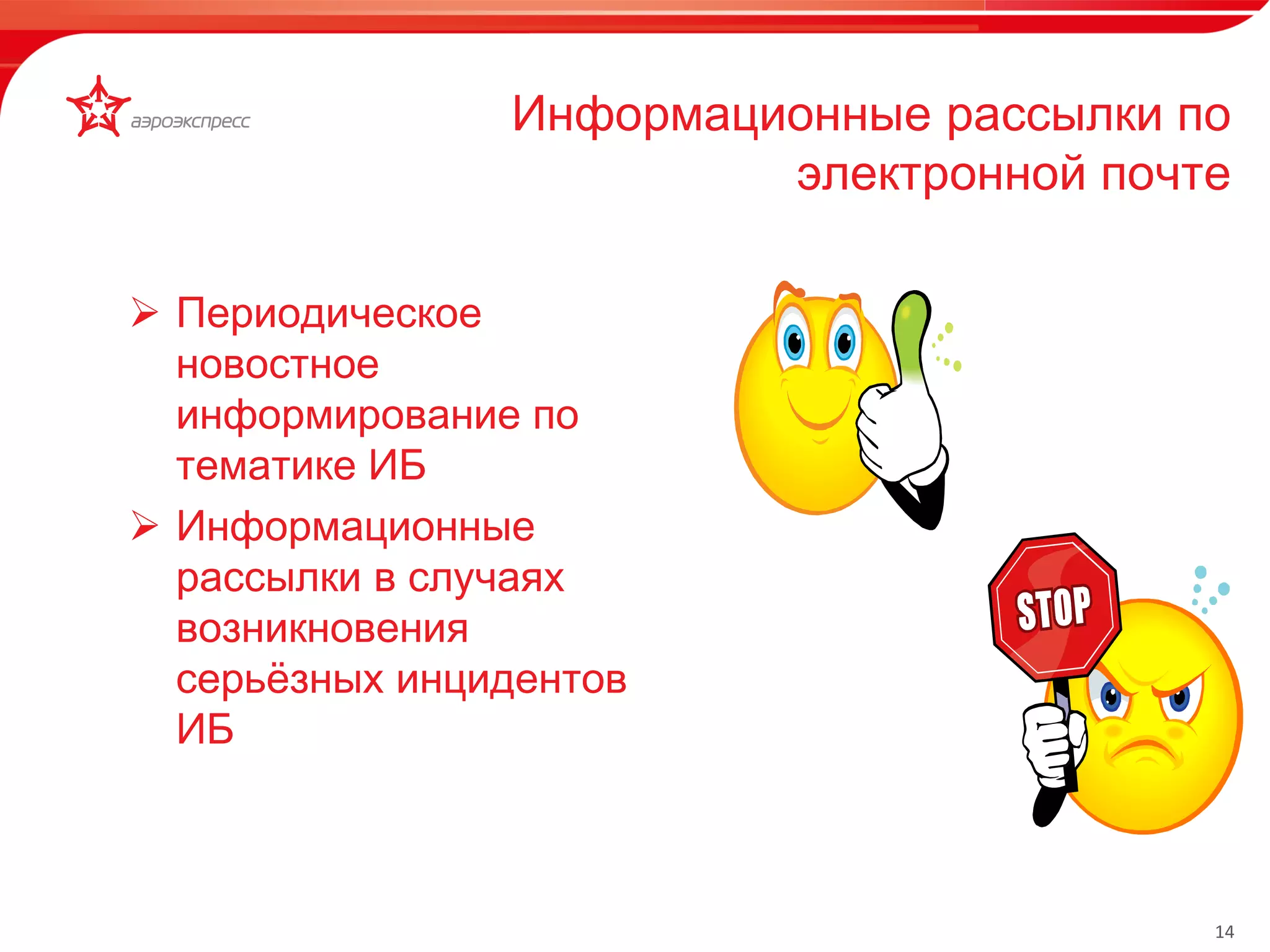 аэроэкспресс

Информационные рассылки по электронной почте

➢ Периодическое новостное информирование по тематике ИБ

➢ Информационные рассылки в случаях возникновения серьёзных инцидентов ИБ

STOP

14